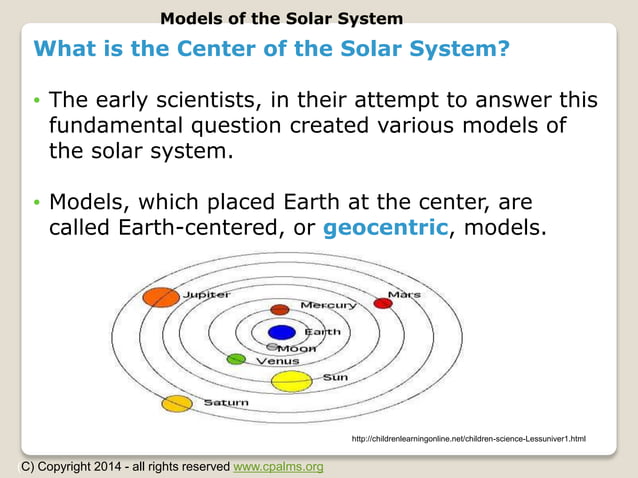 Models of the Solar System

What is the Center of the Solar System?

• The early scientists, in their attempt to answer this fundamental question created various models of the solar system.

• Models, which placed Earth at the center, are called Earth-centered, or geocentric, models.

Jupiter
Mars
Mercury
Earth
Moon
Venus
Sun
Saturn

http://childrenlearningonline.net/children-science-Lessuniver1.html

C) Copyright 2014 - all rights reserved www.cpalms.org